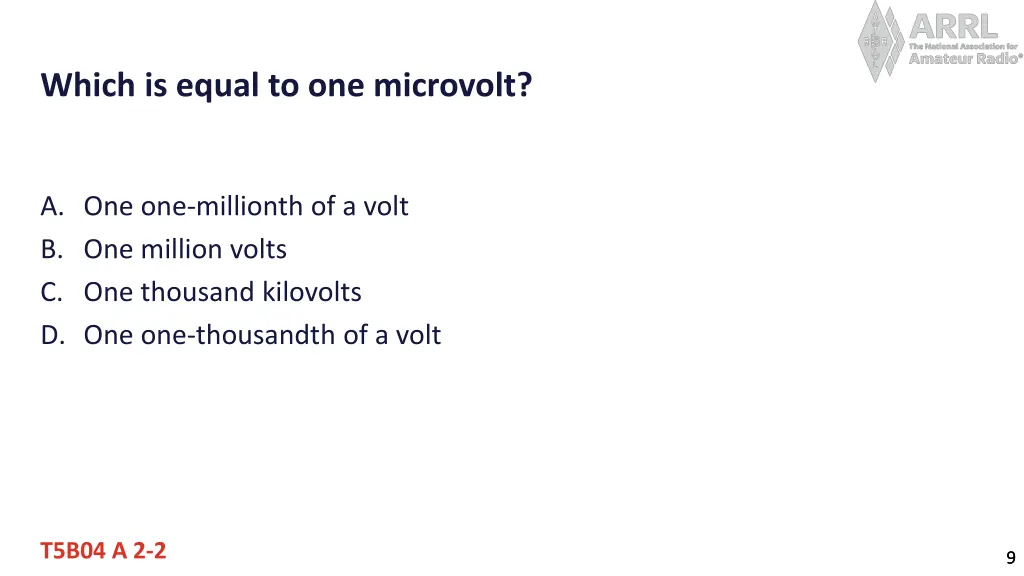 ARRL
The National Association for
Amateur Radio®

Which is equal to one microvolt?

A. One one-millionth of a volt
B. One million volts
C. One thousand kilovolts
D. One one-thousandth of a volt

T5B04 A 2-2

9